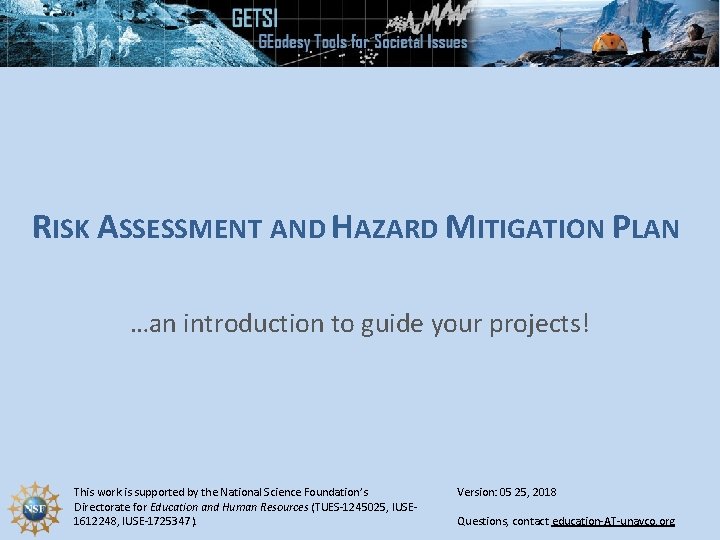 GETSI
GEodesy Tools for Societal Issues

RISK ASSESSMENT AND HAZARD MITIGATION PLAN

…an introduction to guide your projects!

NSF

This work is supported by the National Science Foundation's Directorate for Education and Human Resources (TUES-1245025, IUSE-1612248, IUSE-1725347).

Version: 05 25, 2018

Questions, contact education-AT-unavco.org